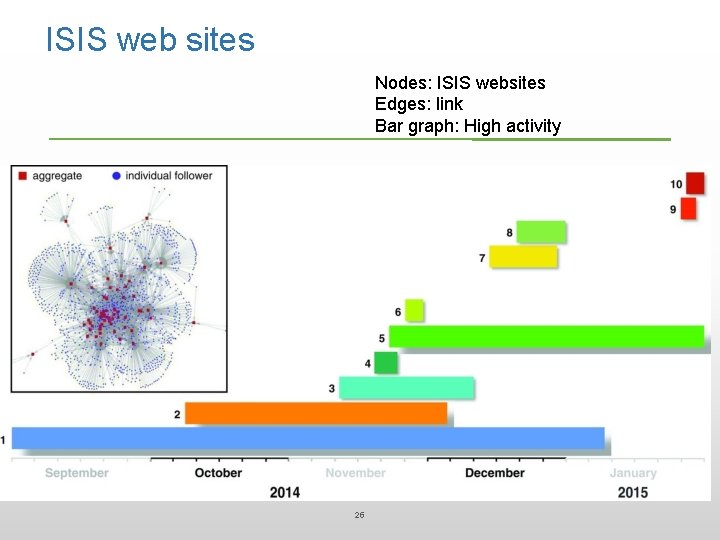 ISIS web sites

Nodes: ISIS websites
Edges: link
Bar graph: High activity

aggregate
individual follower

10
9
8
7
6
5
4
3
2
1

September
October
November
December
January
2014
2015

26